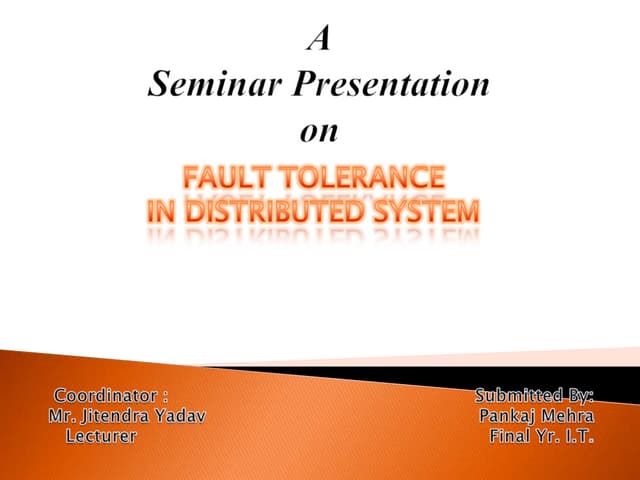 A
Seminar Presentation
on

FAULT TOLERANCE
IN DISTRIBUTED SYSTEM

Coordinator :
Mr. Jitendra Yadav
Lecturer

Submitted By:
Pankaj Mehra
Final Yr. I.T.